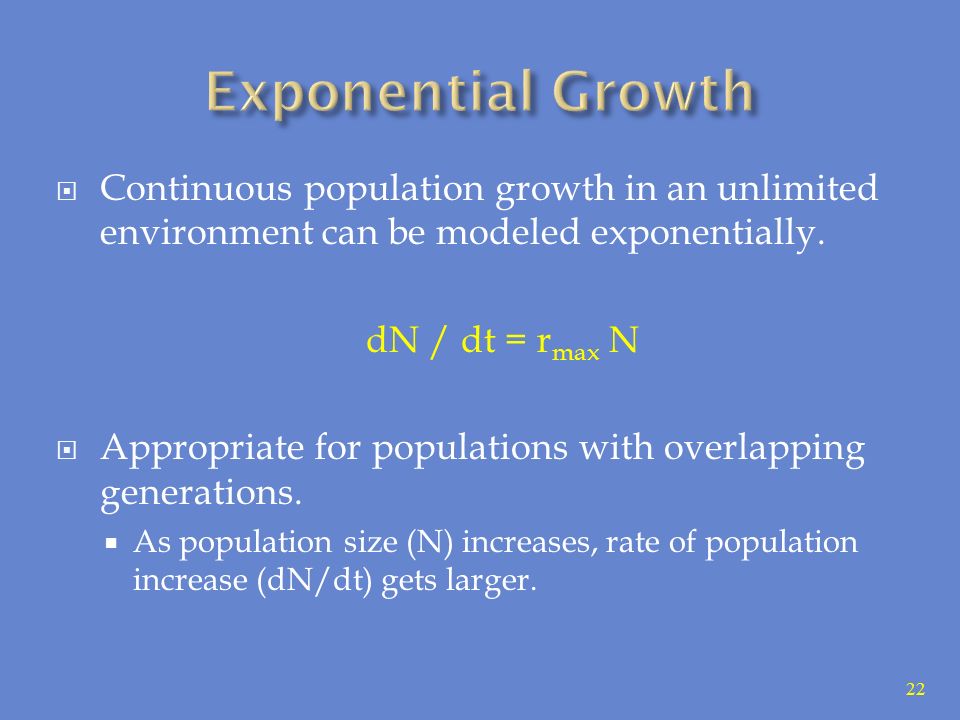 Exponential Growth

Continuous population growth in an unlimited environment can be modeled exponentially.

$dN / dt = r_{max} N$

Appropriate for populations with overlapping generations.

As population size (N) increases, rate of population increase (dN/dt) gets larger.

22